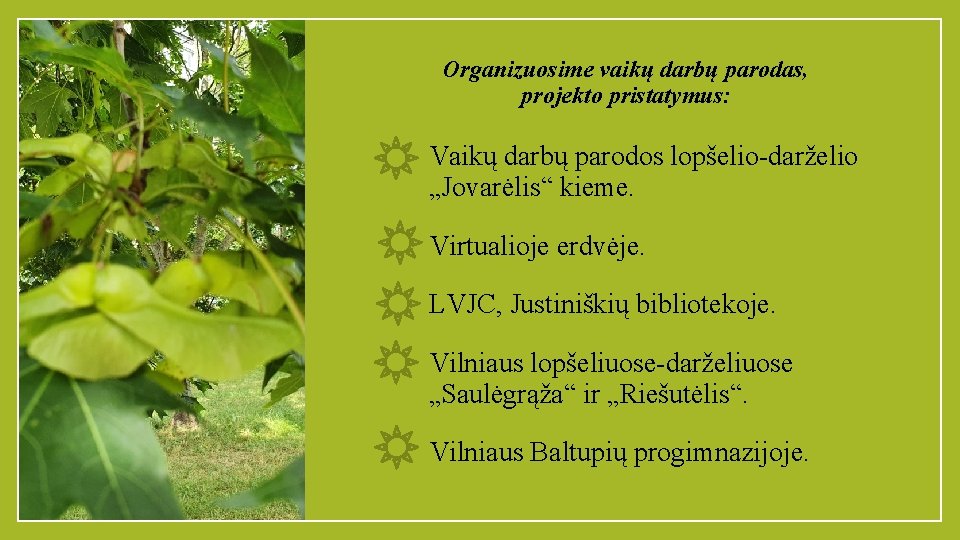 Organizuosime vaikų darbų parodas, projekto pristatymus:

Vaikų darbų parodos lopšelio-darželio „Jovarėlis“ kieme.

Virtualioje erdvėje.

LVJC, Justiniškių bibliotekoje.

Vilniaus lopšeliuose-darželiuose „Saulėgrąža“ ir „Riešutėlis“.

Vilniaus Baltupių progimnazijoje.